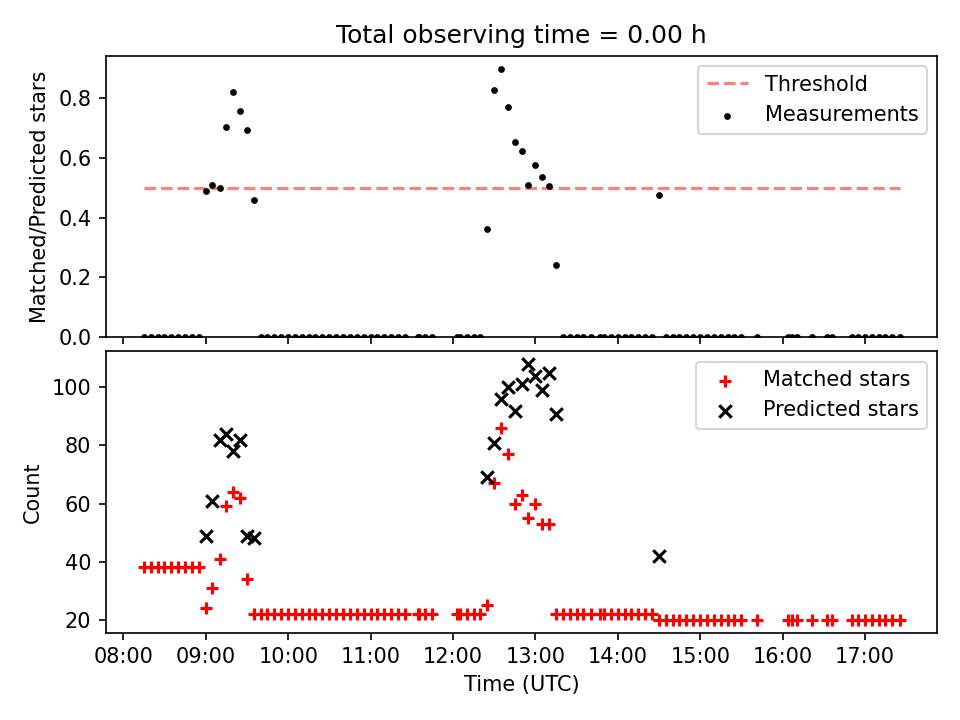 Total observing time = 0.00 h

Matched/Predicted stars

0.0
0.2
0.4
0.6
0.8

Threshold
Measurements

Count

20
40
60
80
100

Matched stars
Predicted stars

08:00
09:00
10:00
11:00
12:00
13:00
14:00
15:00
16:00
17:00

Time (UTC)